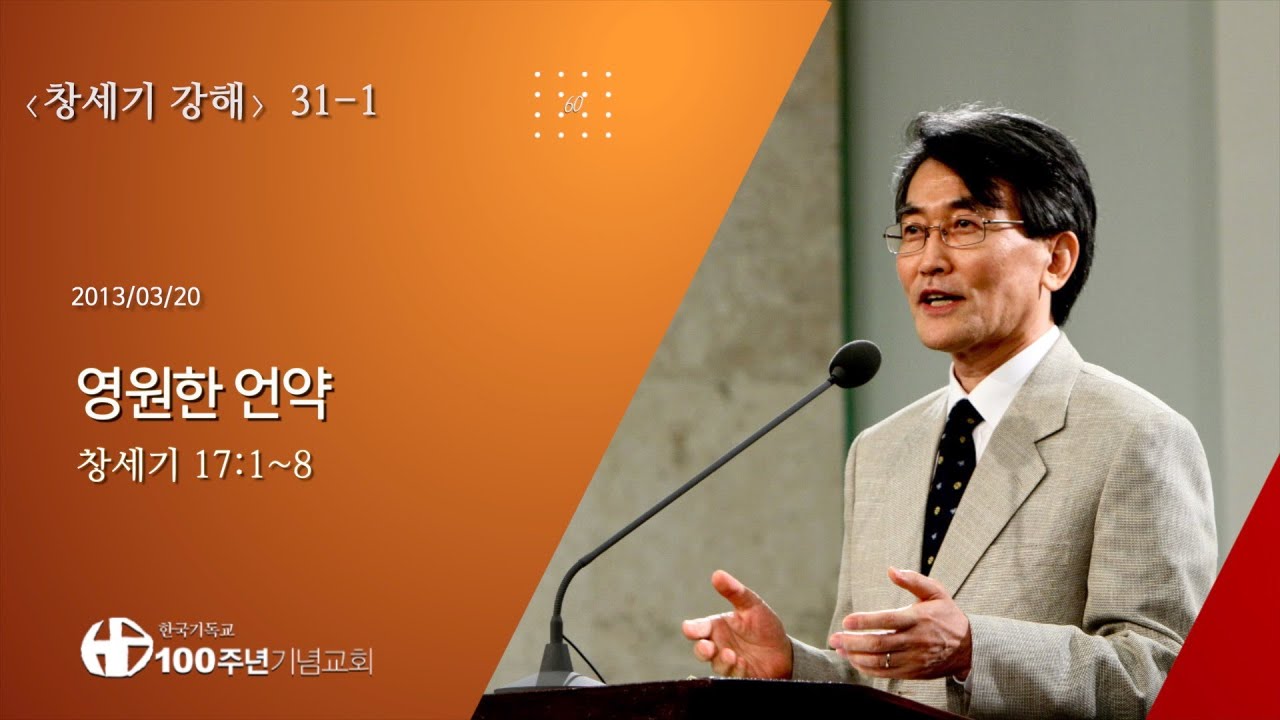 〈창세기 강해〉 31-1

60

2013/03/20

영원한 언약

창세기 17:1~8

한국기독교
100주년기념교회